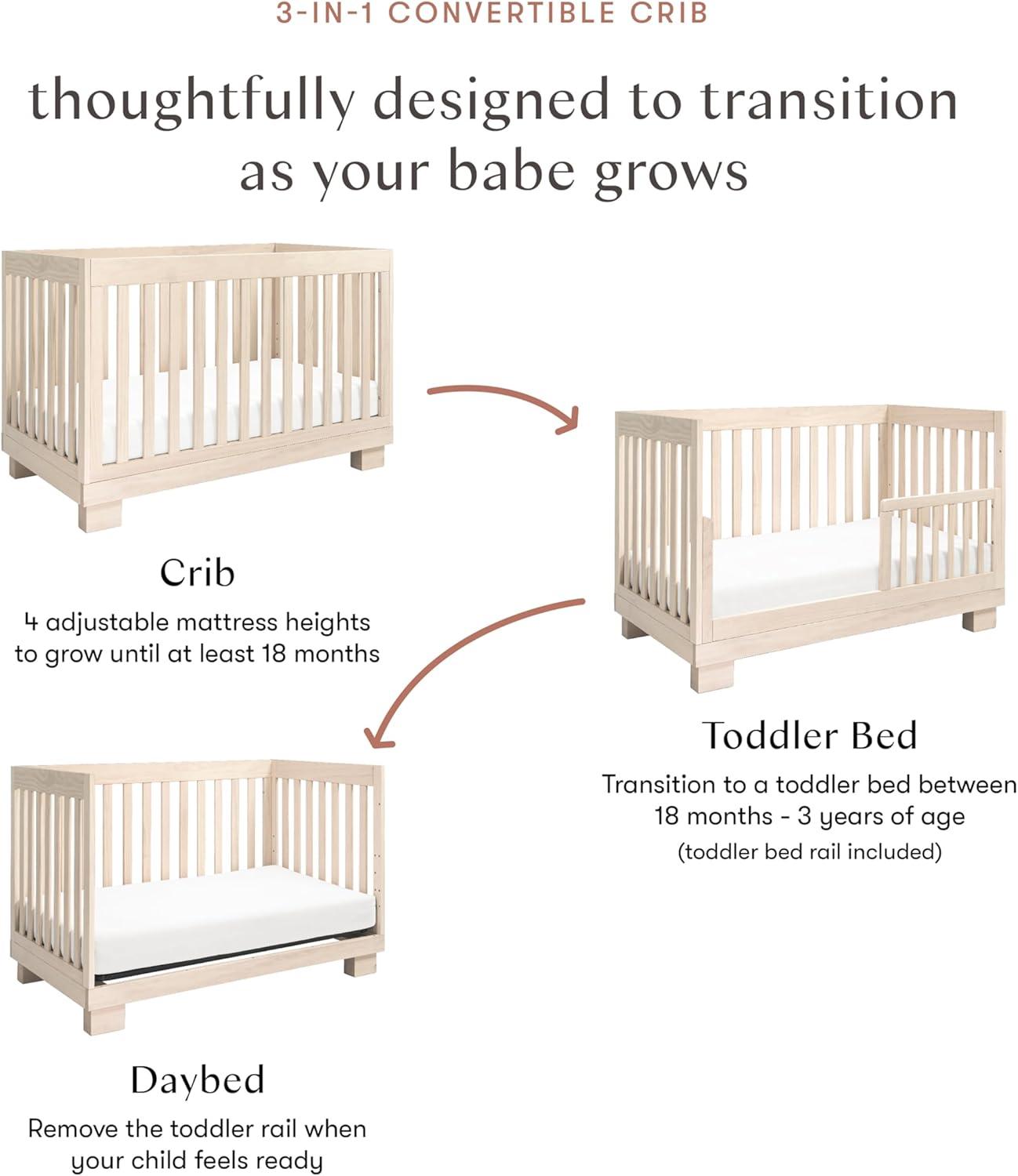 3-IN-1 CONVERTIBLE CRIB

thoughtfully designed to transition as your babe grows

Crib

4 adjustable mattress heights to grow until at least 18 months

Toddler Bed

Transition to a toddler bed between 18 months - 3 years of age

(toddler bed rail included)

Daybed

Remove the toddler rail when your child feels ready